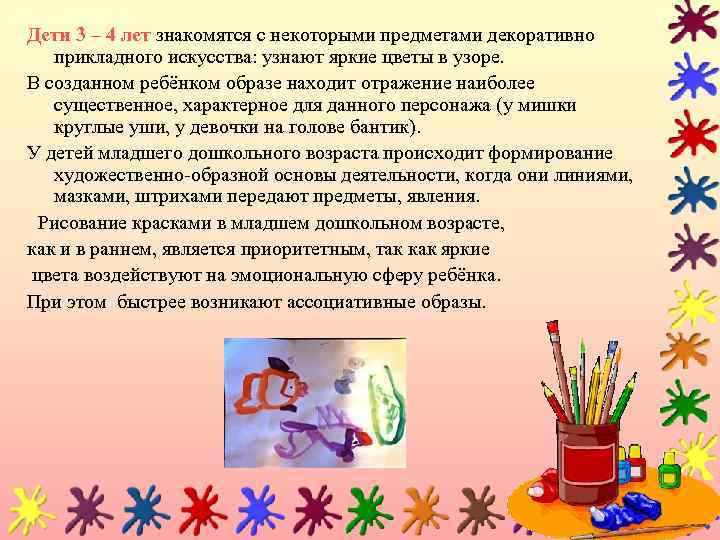 Дети 3 – 4 лет знакомятся с некоторыми предметами декоративно прикладного искусства: узнают яркие цветы в узоре.

В созданном ребёнком образе находит отражение наиболее существенное, характерное для данного персонажа (у мишки круглые уши, у девочки на голове бантик).

У детей младшего дошкольного возраста происходит формирование художественно-образной основы деятельности, когда они линиями, мазками, штрихами передают предметы, явления.

Рисование красками в младшем дошкольном возрасте, как и в раннем, является приоритетным, так как яркие цвета воздействуют на эмоциональную сферу ребёнка. При этом быстрее возникают ассоциативные образы.